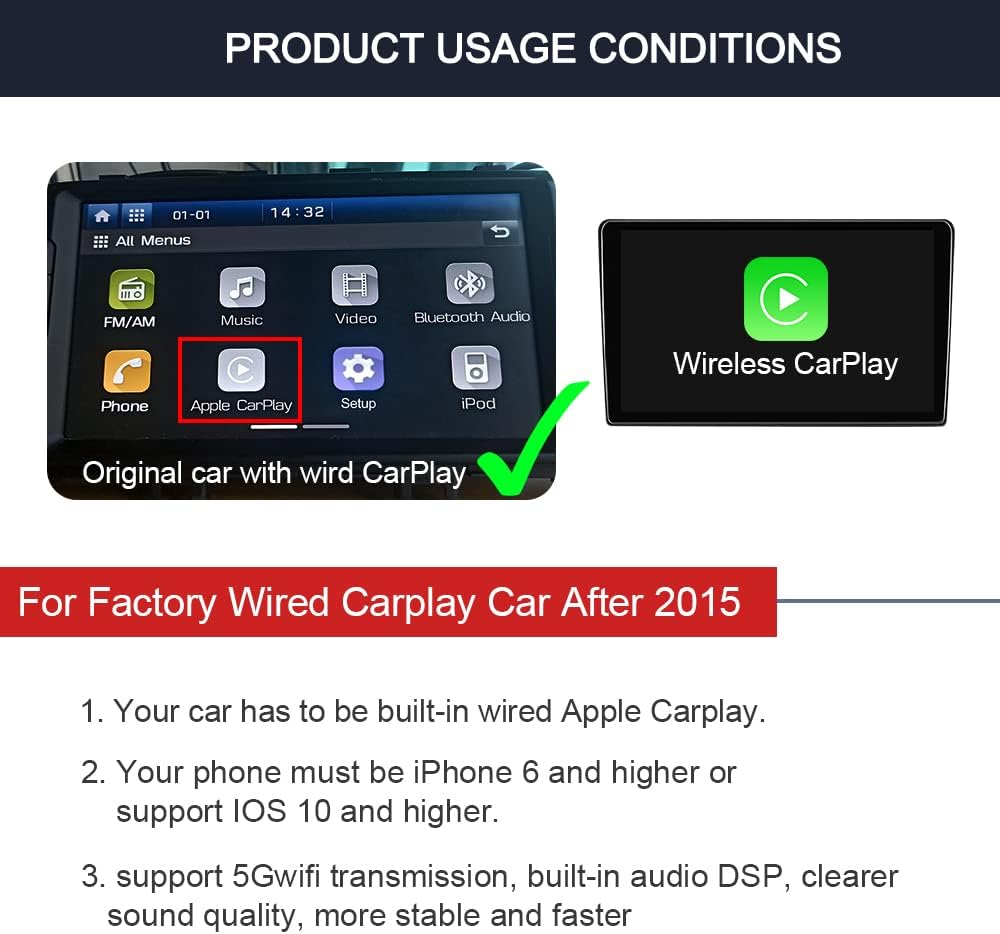 PRODUCT USAGE CONDITIONS

01-01 14:32

All Menus

FM/AM Music Video Bluetooth Audio

Phone Apple CarPlay Setup iPod

Original car with wird CarPlay

Wireless CarPlay

For Factory Wired Carplay Car After 2015

1. Your car has to be built-in wired Apple Carplay.

2. Your phone must be iPhone 6 and higher or support IOS 10 and higher.

3. support 5Gwifi transmission, built-in audio DSP, clearer sound quality, more stable and faster